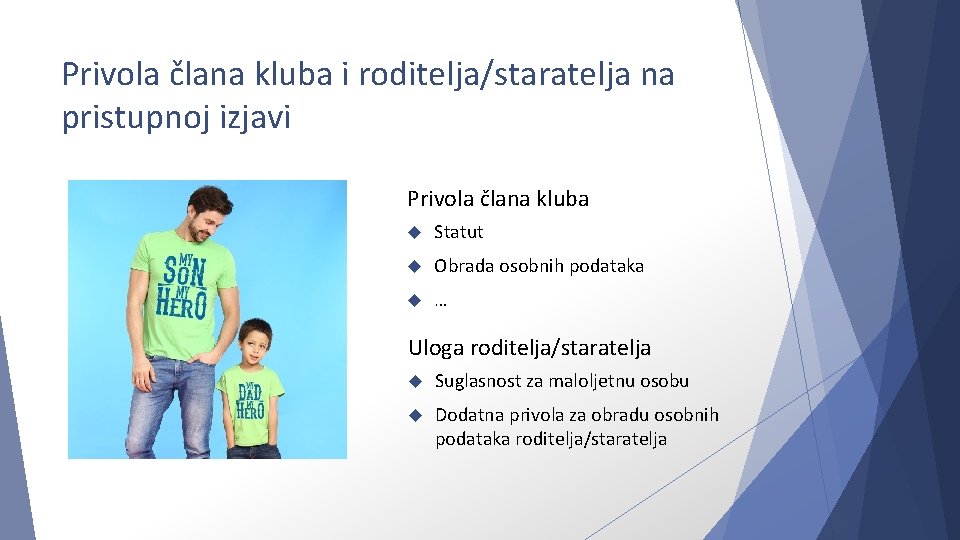 Privola člana kluba i roditelja/staratelja na pristupnoj izjavi

MY SON MY HERO

MY DAD MY HERO

Privola člana kluba

Statut

Obrada osobnih podataka

…

Uloga roditelja/staratelja

Suglasnost za maloljetnu osobu

Dodatna privola za obradu osobnih podataka roditelja/staratelja